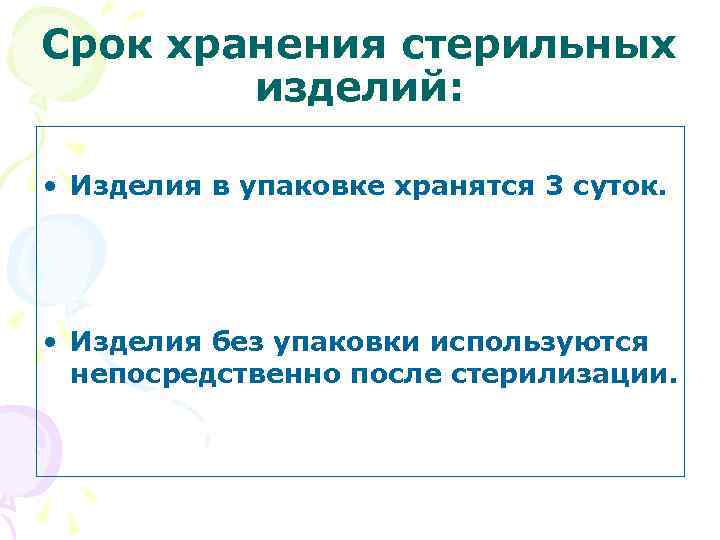 Срок хранения стерильных изделий:

• Изделия в упаковке хранятся 3 суток.

• Изделия без упаковки используются непосредственно после стерилизации.